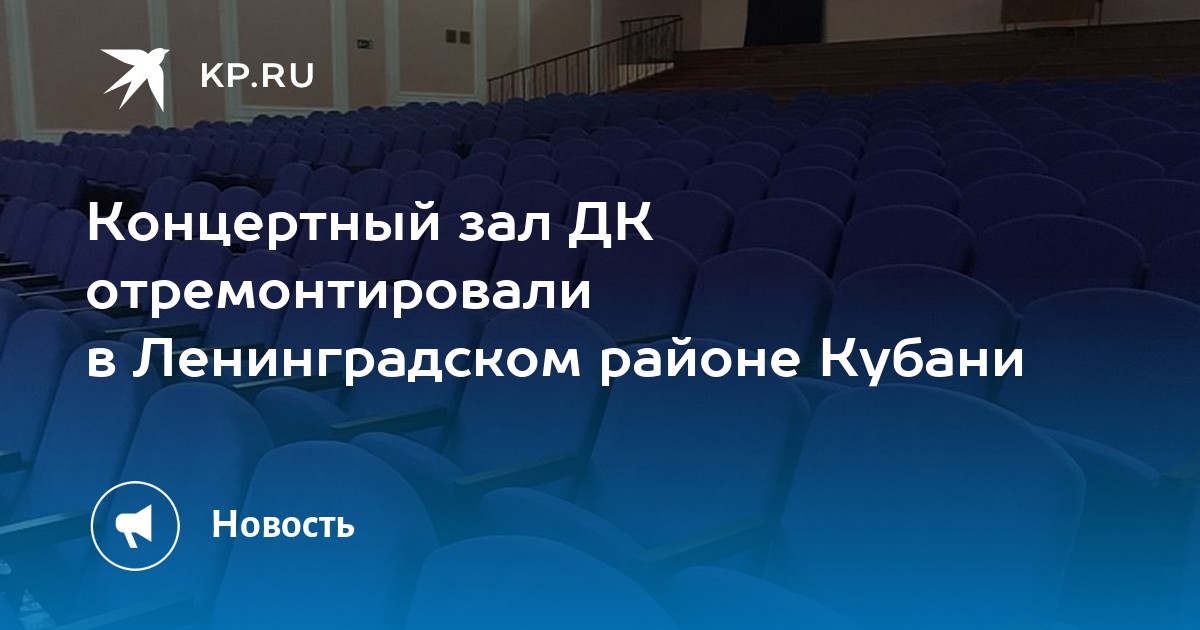 KP.RU

Концертный зал ДК отремонтировали в Ленинградском районе Кубани

Новость